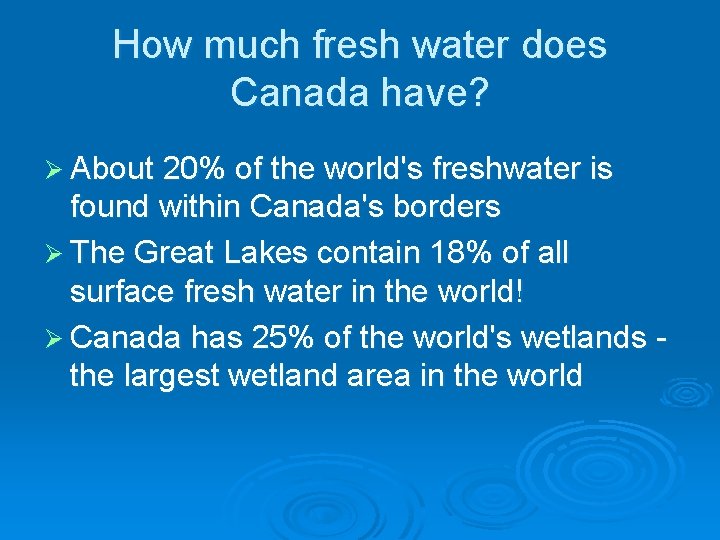 How much fresh water does Canada have?

➢ About 20% of the world's freshwater is found within Canada's borders

➢ The Great Lakes contain 18% of all surface fresh water in the world!

➢ Canada has 25% of the world's wetlands - the largest wetland area in the world